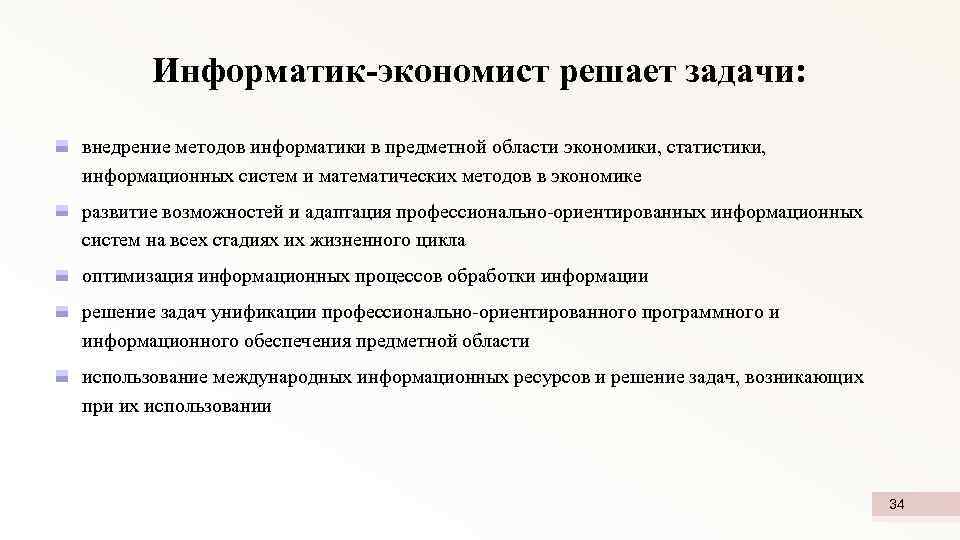 Информатик-экономист решает задачи:

внедрение методов информатики в предметной области экономики, статистики, информационных систем и математических методов в экономике

развитие возможностей и адаптация профессионально-ориентированных информационных систем на всех стадиях их жизненного цикла

оптимизация информационных процессов обработки информации

решение задач унификации профессионально-ориентированного программного и информационного обеспечения предметной области

использование международных информационных ресурсов и решение задач, возникающих при их использовании

34